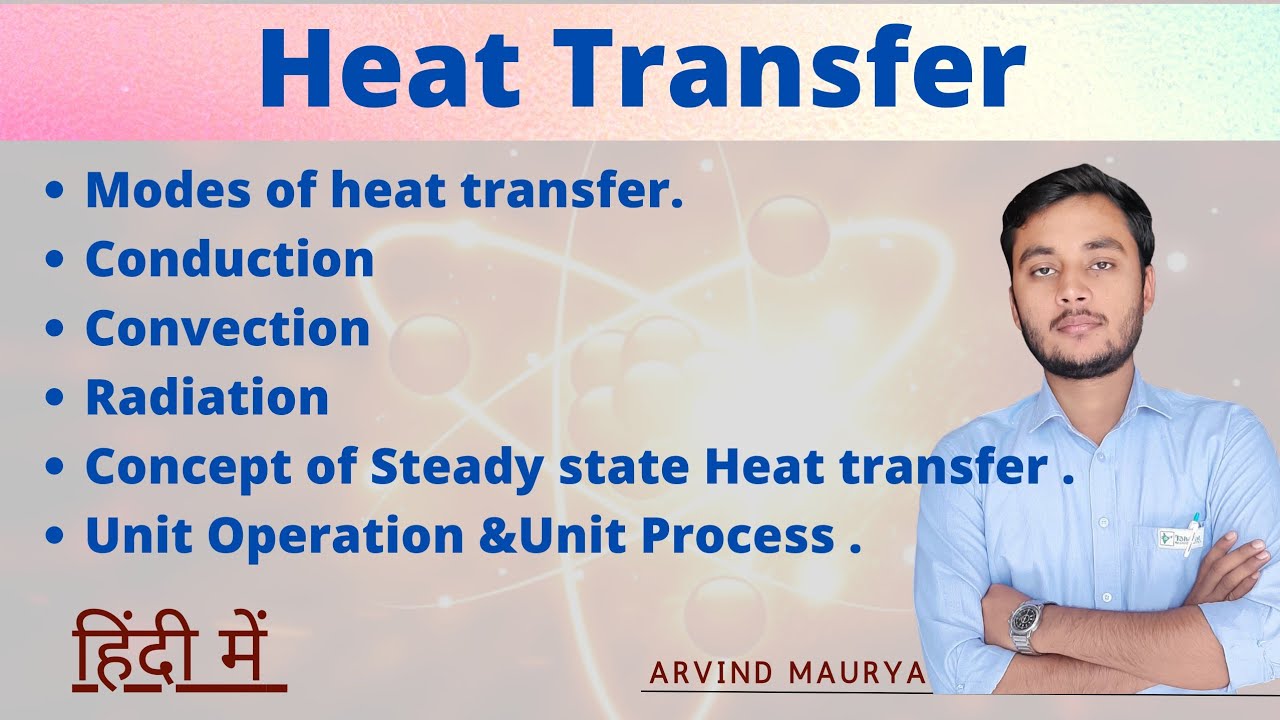 Heat Transfer

• Modes of heat transfer.
• Conduction
• Convection
• Radiation
• Concept of Steady state Heat transfer .
• Unit Operation &Unit Process .

हिंदी में

ARVIND MAURYA